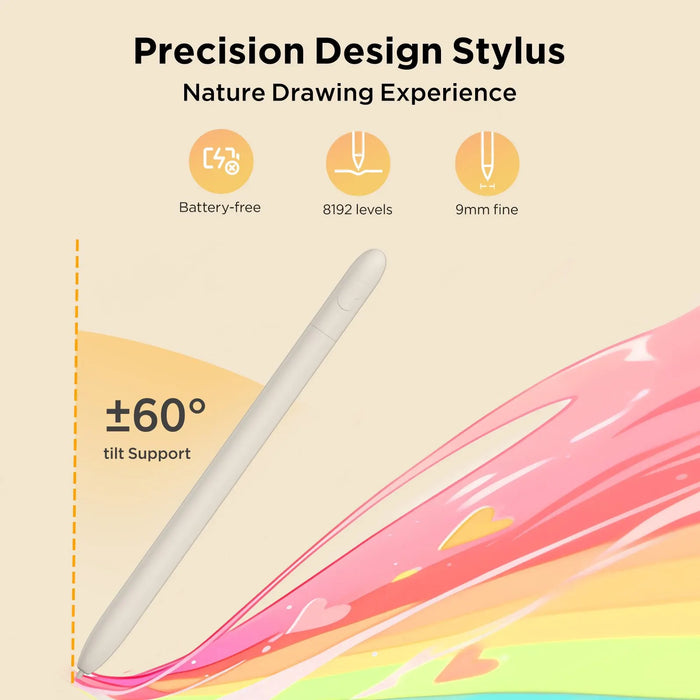 Precision Design Stylus

Nature Drawing Experience

Battery-free

8192 levels

9mm fine

±60°
tilt Support